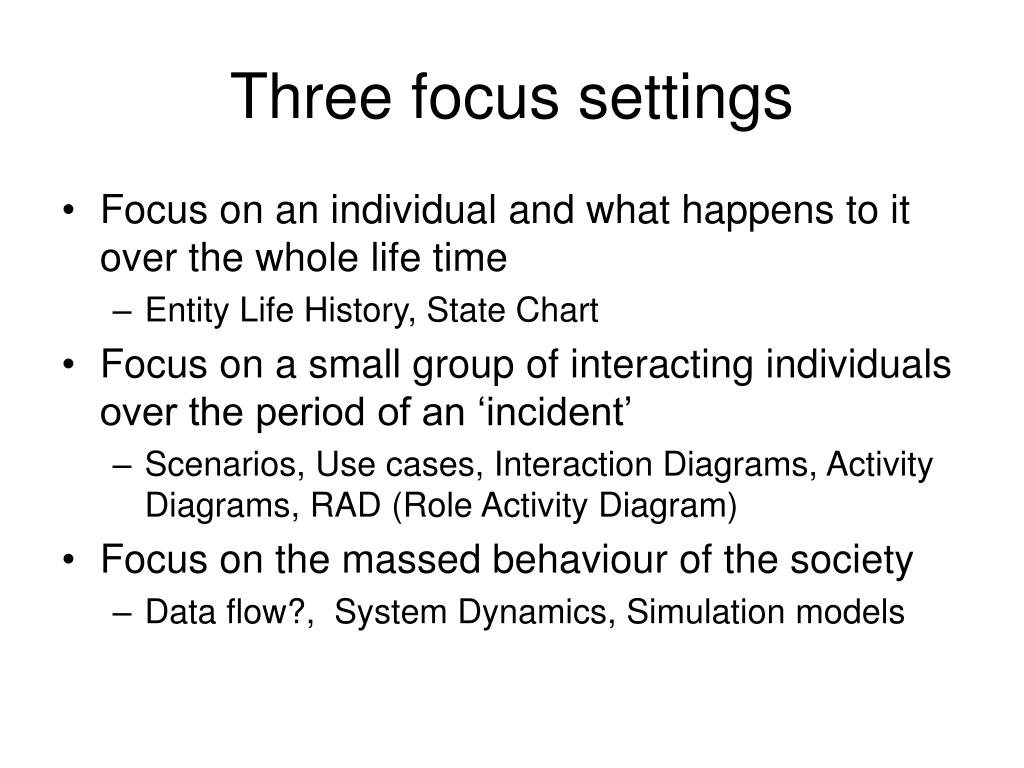 Three focus settings

• Focus on an individual and what happens to it over the whole life time
– Entity Life History, State Chart
• Focus on a small group of interacting individuals over the period of an ‘incident’
– Scenarios, Use cases, Interaction Diagrams, Activity Diagrams, RAD (Role Activity Diagram)
• Focus on the massed behaviour of the society
– Data flow?, System Dynamics, Simulation models